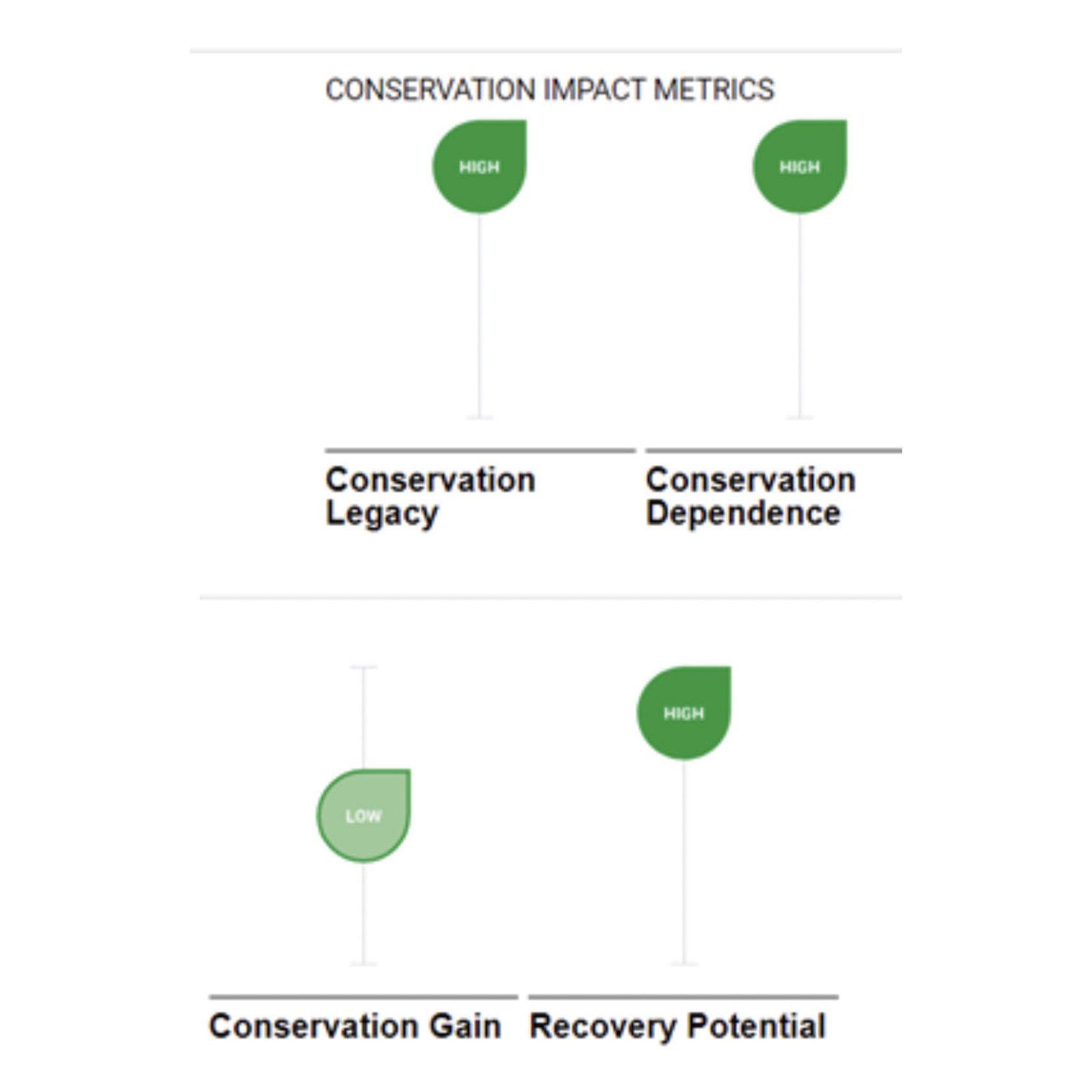 CONSERVATION IMPACT METRICS

HIGH

HIGH

Conservation Legacy

Conservation Dependence

LOW

HIGH

Conservation Gain

Recovery Potential